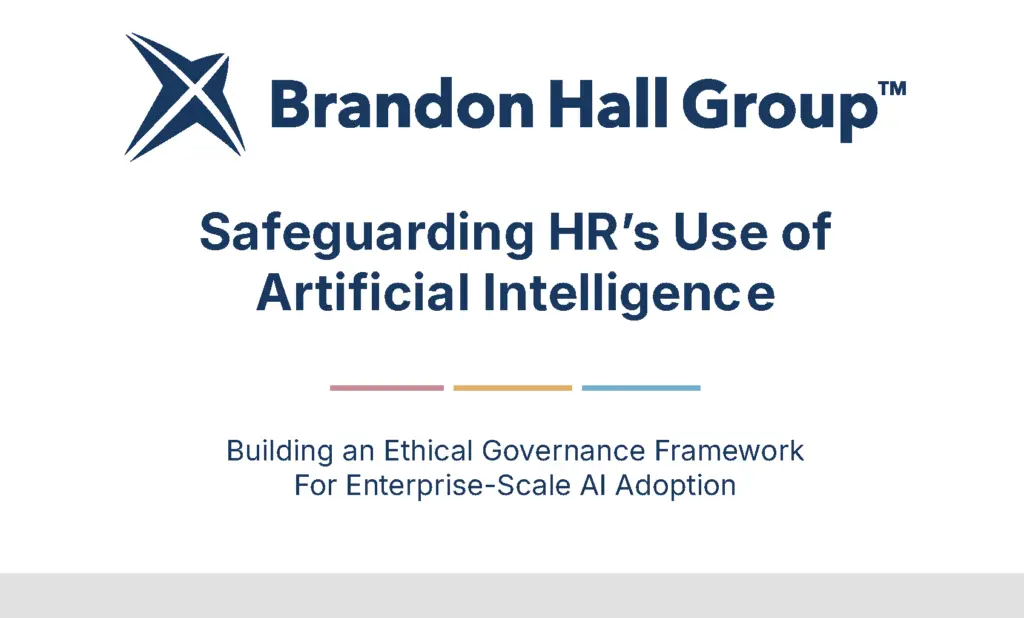 Brandon Hall Group™

Safeguarding HR's Use of Artificial Intelligence

Building an Ethical Governance Framework For Enterprise-Scale AI Adoption